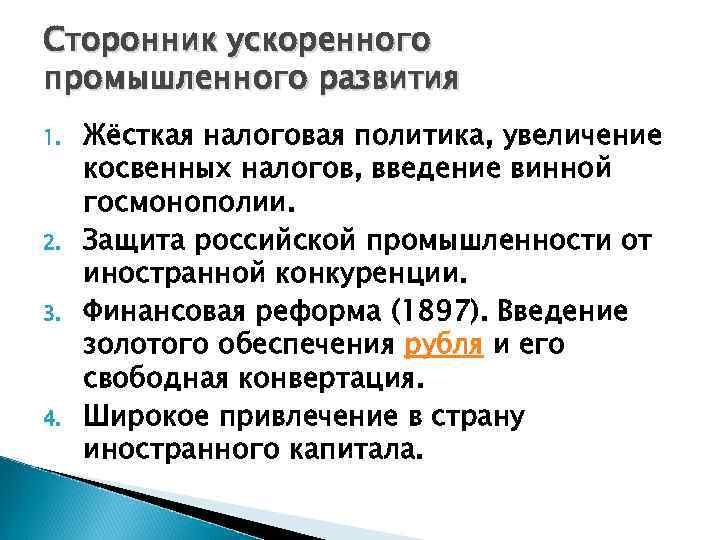 Сторонник ускоренного промышленного развития

1. Жёсткая налоговая политика, увеличение косвенных налогов, введение винной госмонополии.
2. Защита российской промышленности от иностранной конкуренции.
3. Финансовая реформа (1897). Введение золотого обеспечения рубля и его свободная конвертация.
4. Широкое привлечение в страну иностранного капитала.